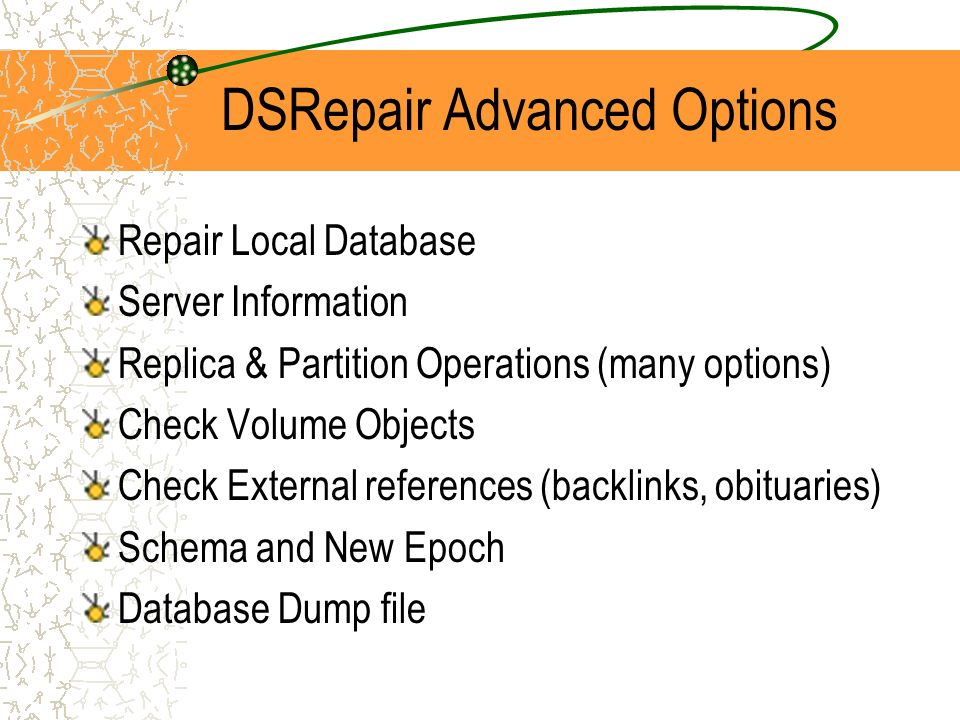 DSRepair Advanced Options

Repair Local Database
Server Information
Replica & Partition Operations (many options)
Check Volume Objects
Check External references (backlinks, obituaries)
Schema and New Epoch
Database Dump file